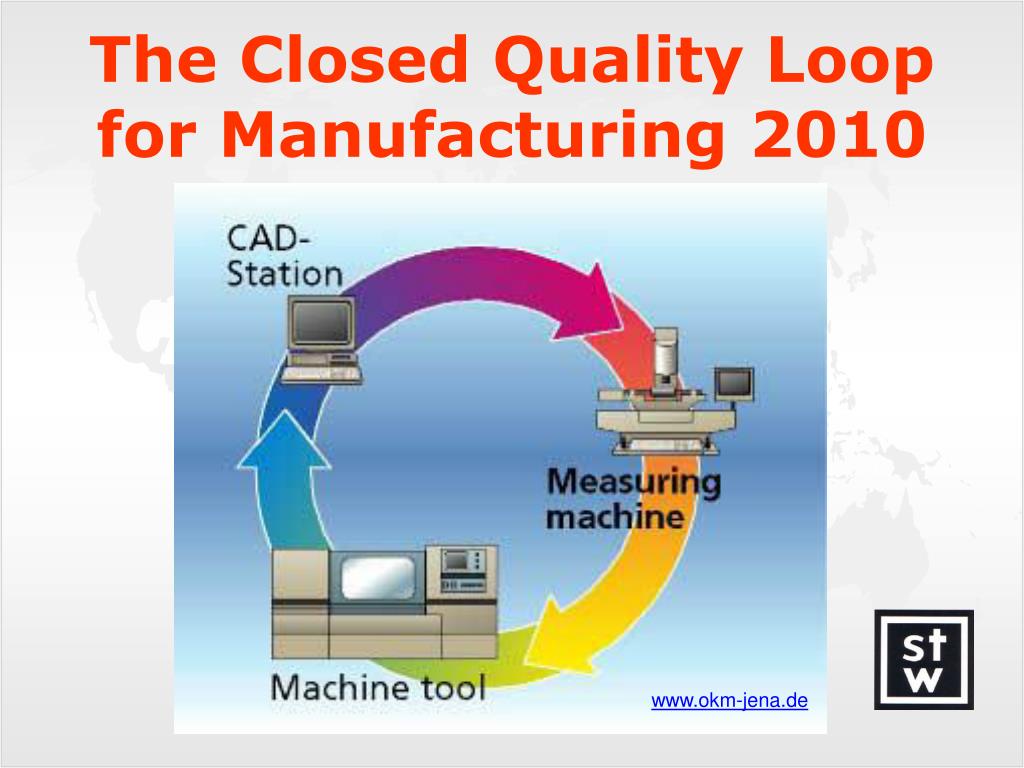 The Closed Quality Loop for Manufacturing 2010

CAD-Station

Measuring machine

Machine tool

www.okm-jena.de

st
w